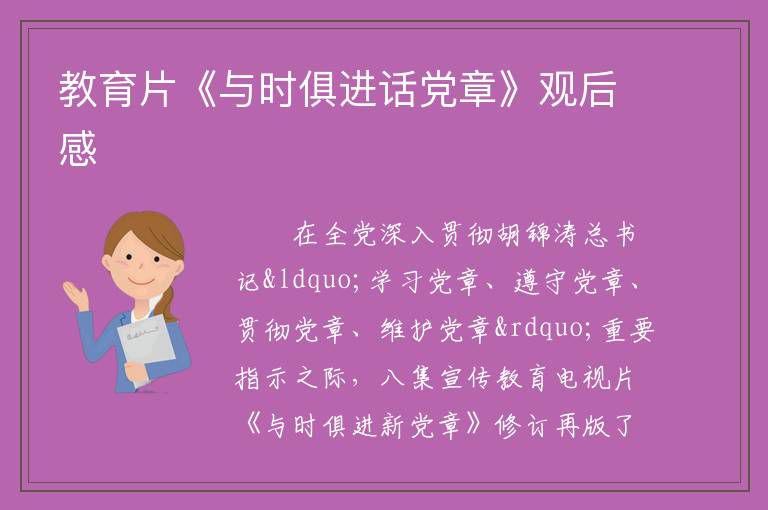 教育片《与时俱进话党章》观后感

在全党深入贯彻胡锦涛总书记&ldquo;学习党章、遵守党章、贯彻党章、维护党章&rdquo;重要指示之际，八集宣传教育电视片《与时俱进新党章》修订再版了